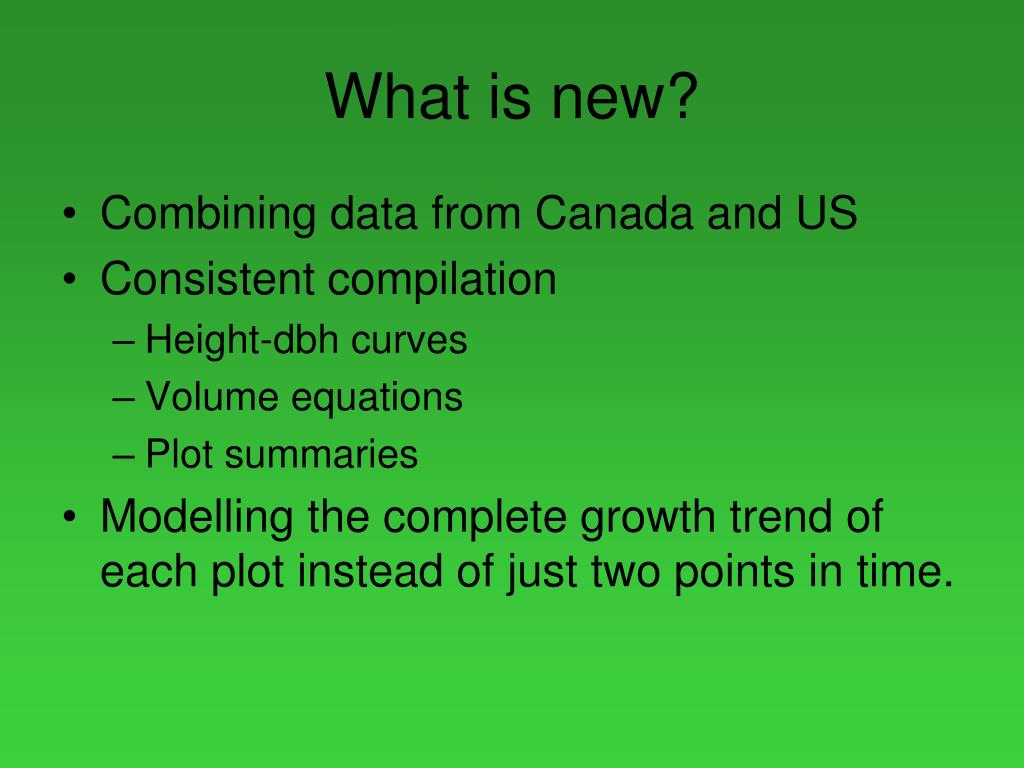 What is new?

• Combining data from Canada and US
• Consistent compilation
– Height-dbh curves
– Volume equations
– Plot summaries
• Modelling the complete growth trend of each plot instead of just two points in time.